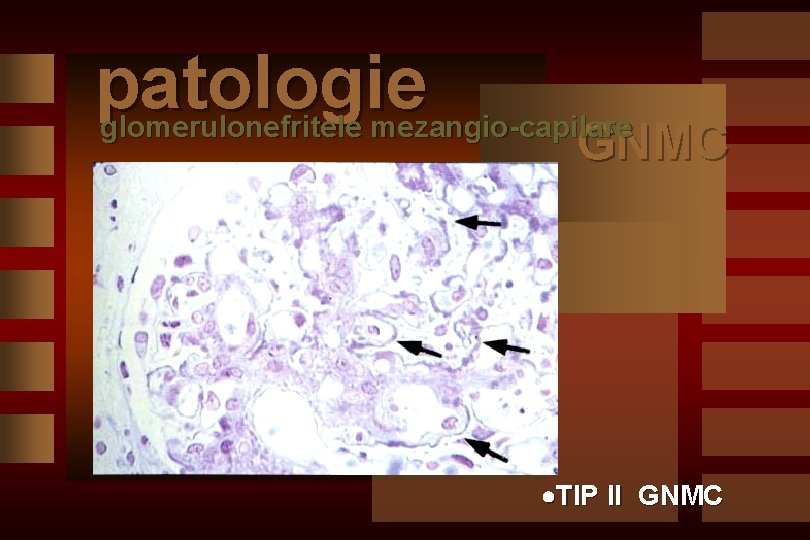 patologie
glomerulonefritele mezangio-capilare
GNMC

•TIP II GNMC